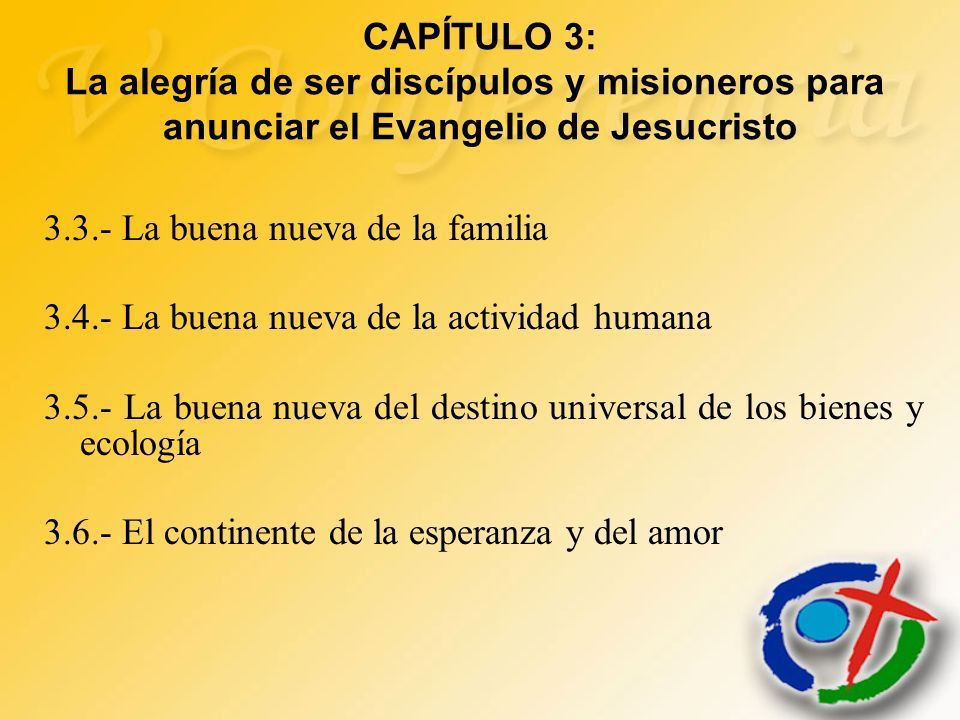 CAPÍTULO 3:
La alegría de ser discípulos y misioneros para anunciar el Evangelio de Jesucristo

3.3.- La buena nueva de la familia

3.4.- La buena nueva de la actividad humana

3.5.- La buena nueva del destino universal de los bienes y ecología

3.6.- El continente de la esperanza y del amor